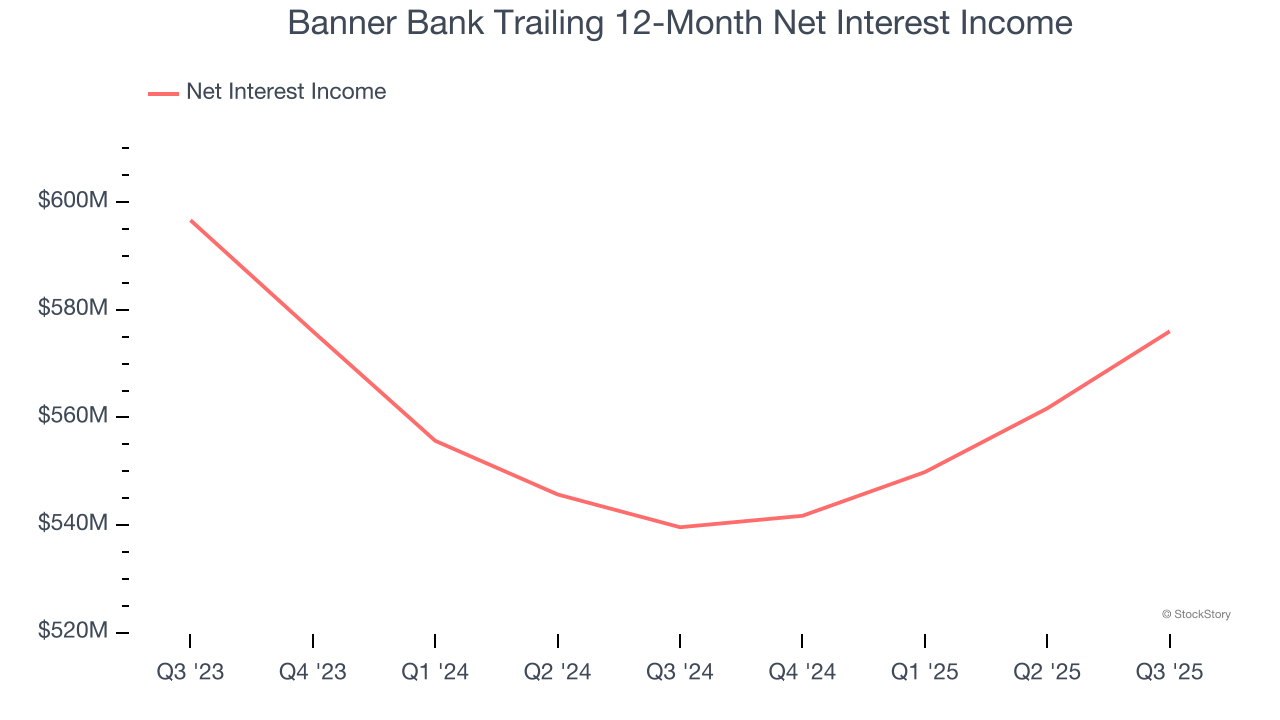 Banner Bank Trailing 12-Month Net Interest Income

Net Interest Income

$600M
$580M
$560M
$540M
$520M

Q3 '23
Q4 '23
Q1 '24
Q2 '24
Q3 '24
Q4 '24
Q1 '25
Q2 '25
Q3 '25

© StockStory